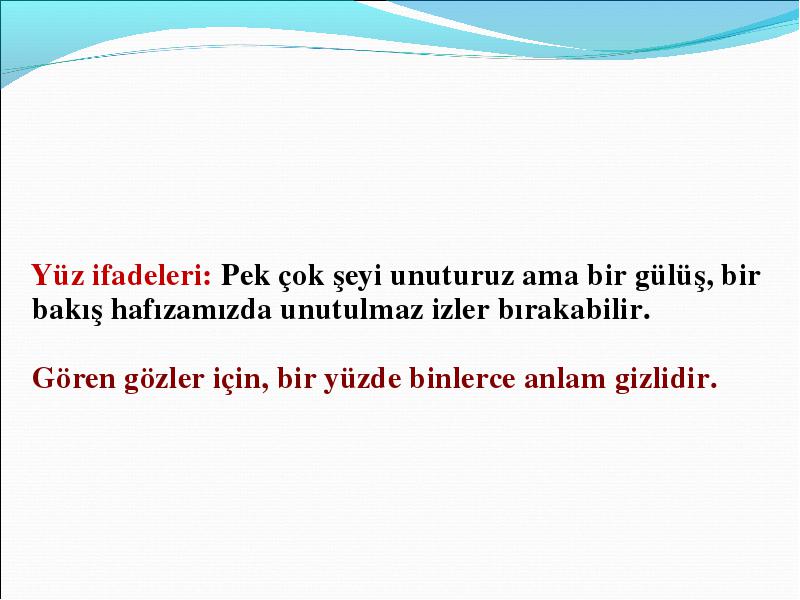 Yüz ifadeleri: Pek çok şeyi unuturuz ama bir gülüş, bir bakış hafızamızda unutulmaz izler bırakabilir.

Gören gözler için, bir yüzde binlerce anlam gizlidir.